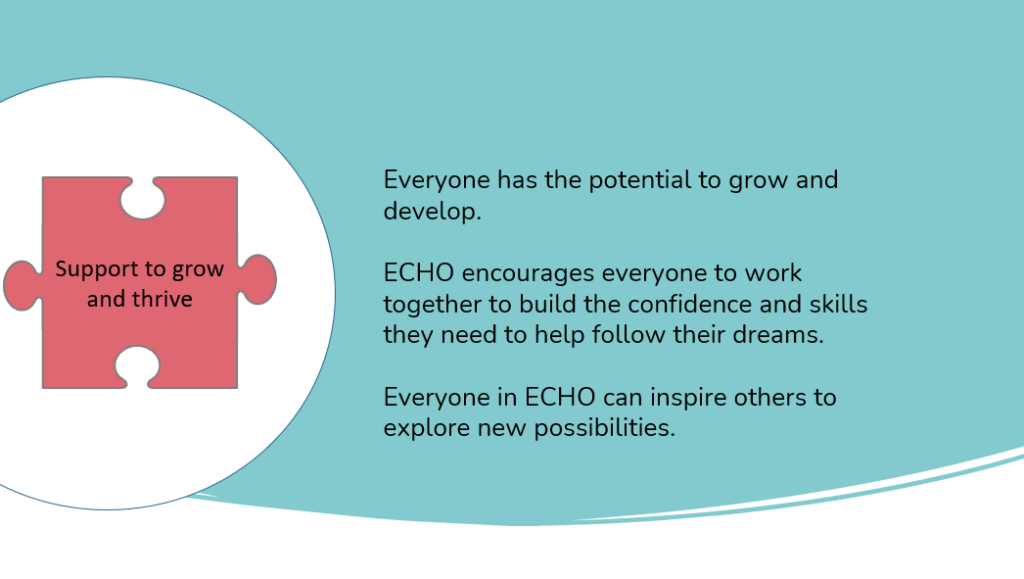 Support to grow and thrive

Everyone has the potential to grow and develop.

ECHO encourages everyone to work together to build the confidence and skills they need to help follow their dreams.

Everyone in ECHO can inspire others to explore new possibilities.